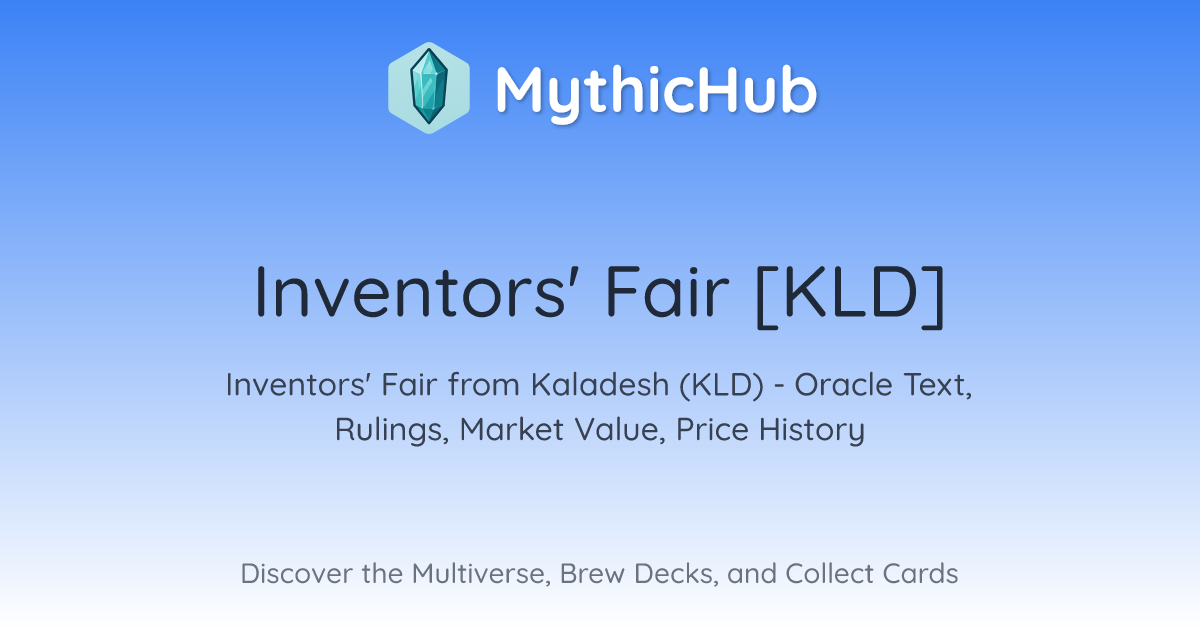 MythicHub

Inventors' Fair [KLD]

Inventors' Fair from Kaladesh (KLD) - Oracle Text, Rulings, Market Value, Price History

Discover the Multiverse, Brew Decks, and Collect Cards